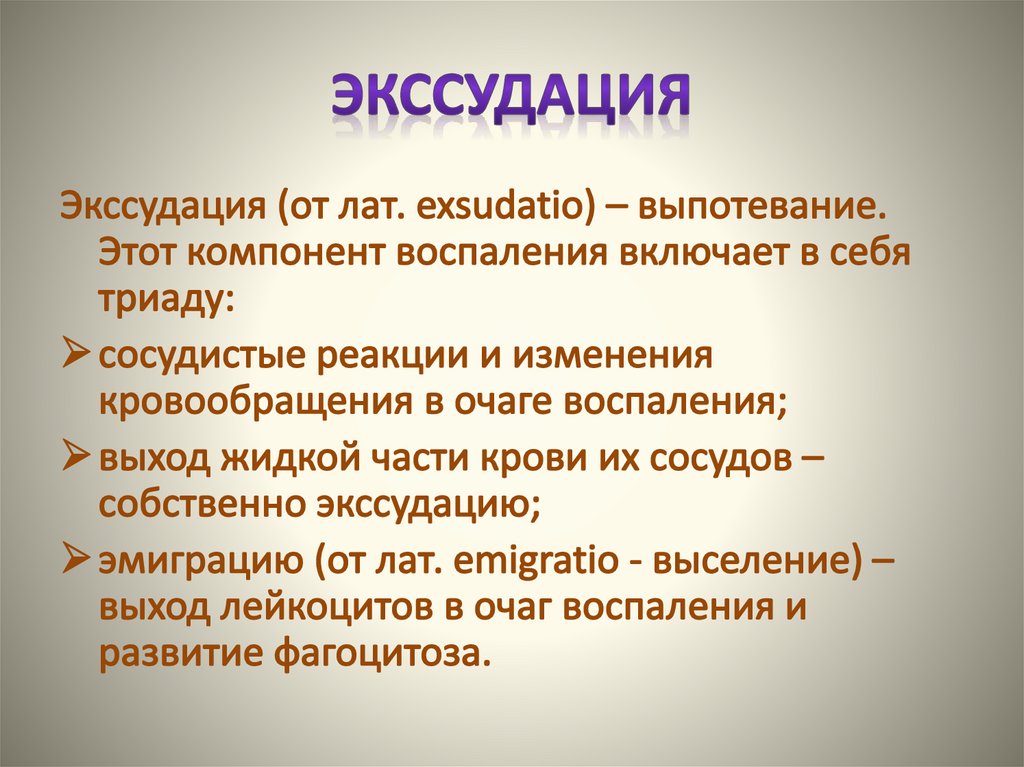 ЭКССУДАЦИЯ

Экссудация (от лат. exsudatio) – выпотевание. Этот компонент воспаления включает в себя триаду:

➢ сосудистые реакции и изменения кровообращения в очаге воспаления;

➢ выход жидкой части крови их сосудов – собственно экссудацию;

➢ эмиграцию (от лат. emigratio - выселение) – выход лейкоцитов в очаг воспаления и развитие фагоцитоза.